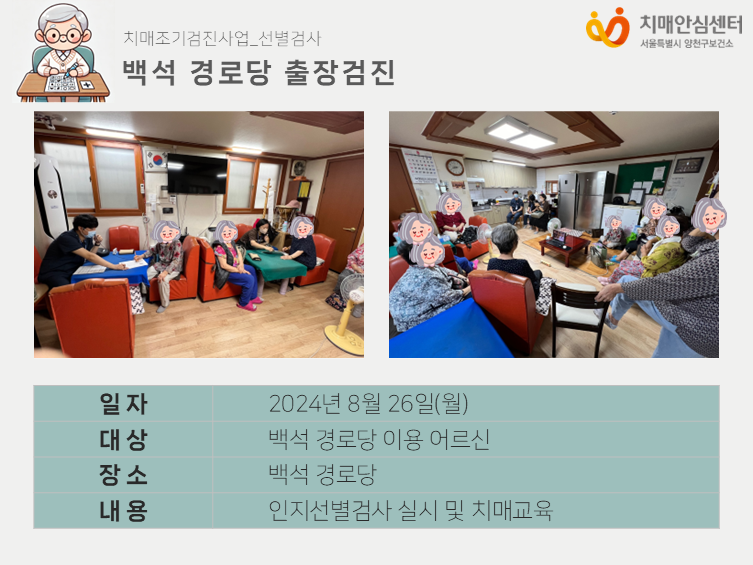 치매조기검진사업_선별검사

백석 경로당 출장검진

치매안심센터
서울특별시 양천구보건소

| 일자 | 2024년 8월 26일(월) |
|---|---|
| 대상 | 백석 경로당 이용 어르신 |
| 장소 | 백석 경로당 |
| 내용 | 인지선별검사 실시 및 치매교육 |